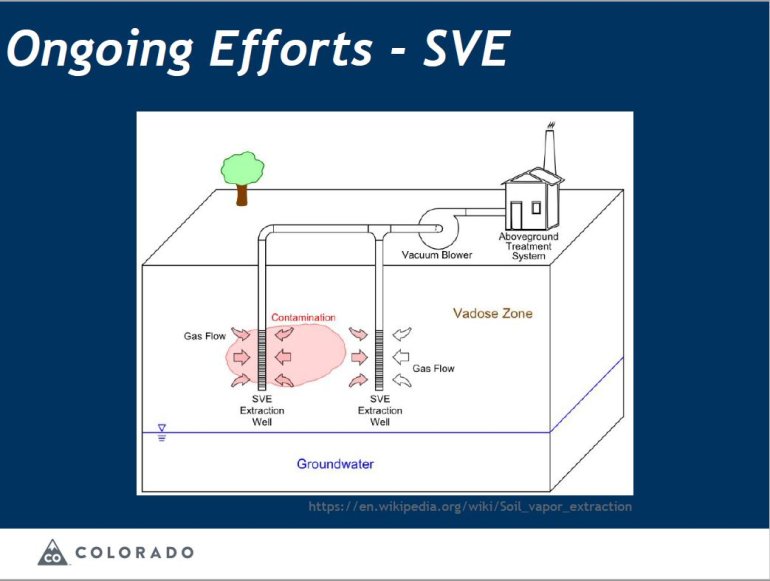 Ongoing Efforts - SVE

Aboveground Treatment System

Vacuum Blower

Vadose Zone

Contamination

Gas Flow

Gas Flow

SVE Extraction Well

SVE Extraction Well

Groundwater

https://en.wikipedia.org/wiki/Soil_vapor_extraction

CO COLORADO